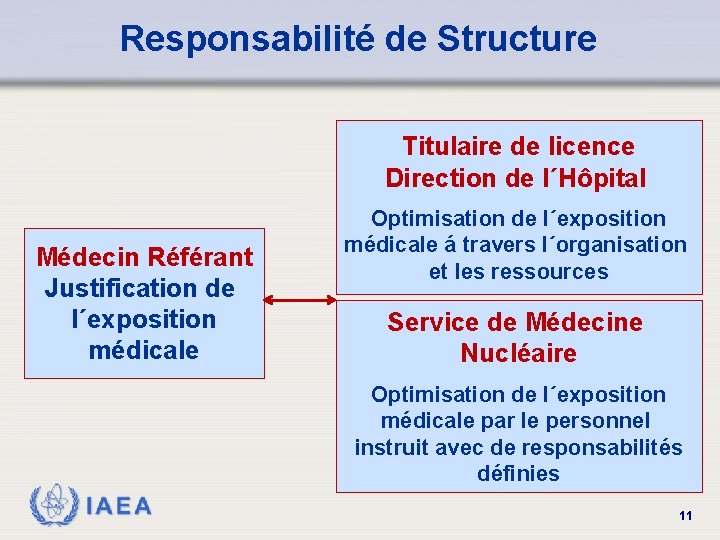 Responsabilité de Structure

Médecin Référant
Justification de l´exposition médicale

Titulaire de licence
Direction de l´Hôpital

Optimisation de l´exposition médicale á travers l´organisation et les ressources

Service de Médecine Nucléaire

Optimisation de l´exposition médicale par le personnel instruit avec de responsabilités définies

IAEA

11